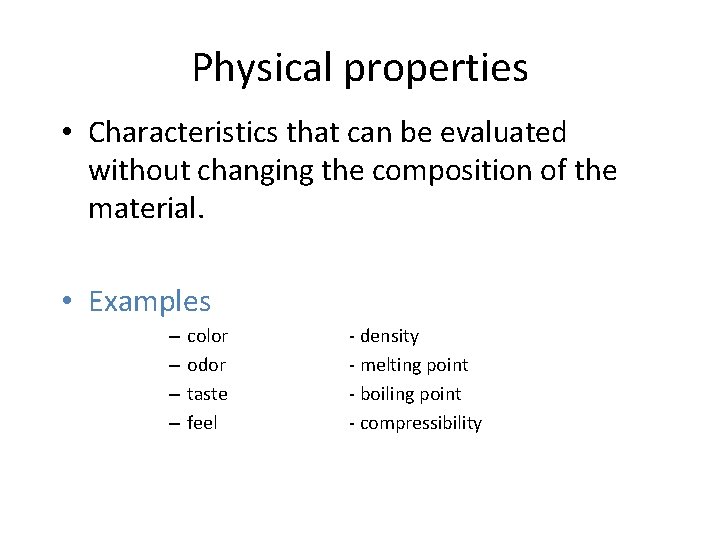 Physical properties

• Characteristics that can be evaluated without changing the composition of the material.

• Examples

– color
– odor
– taste
– feel

- density
- melting point
- boiling point
- compressibility